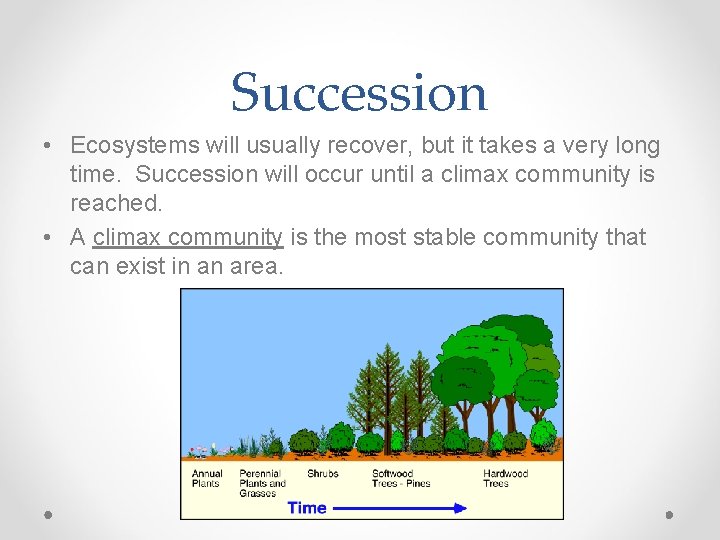 Succession

• Ecosystems will usually recover, but it takes a very long time. Succession will occur until a climax community is reached.

• A climax community is the most stable community that can exist in an area.

Annual Plants

Perennial Plants and Grasses

Shrubs

Softwood Trees - Pines

Hardwood Trees

Time